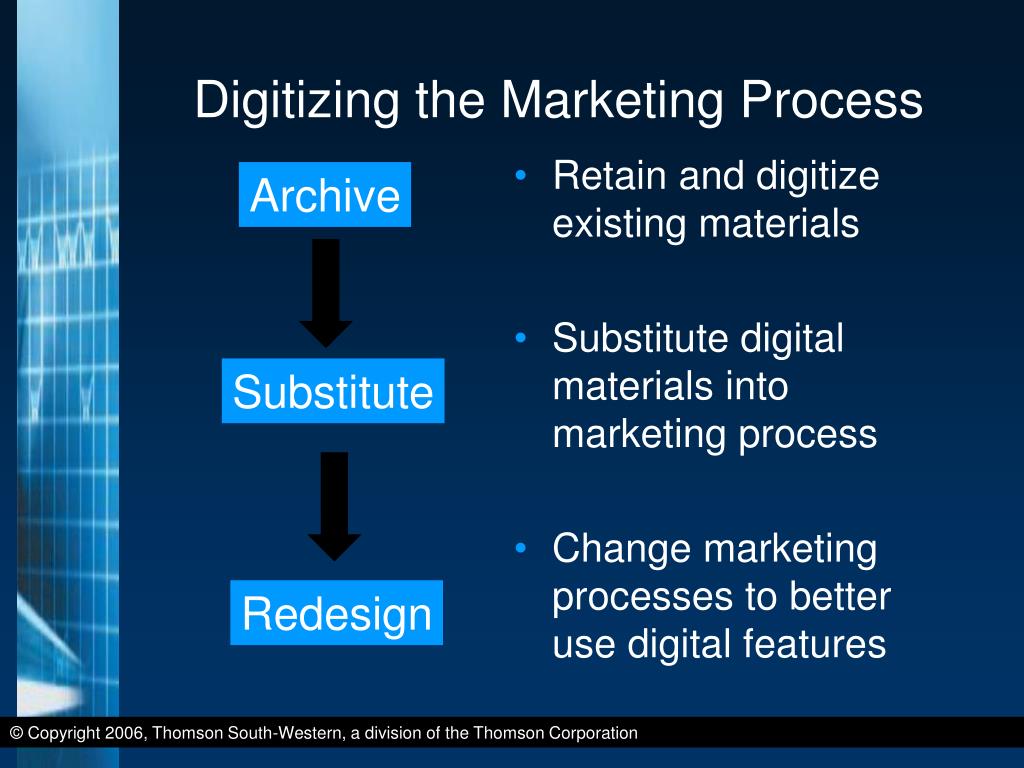 Digitizing the Marketing Process

Archive

Substitute

Redesign

• Retain and digitize existing materials

• Substitute digital materials into marketing process

• Change marketing processes to better use digital features

© Copyright 2006, Thomson South-Western, a division of the Thomson Corporation